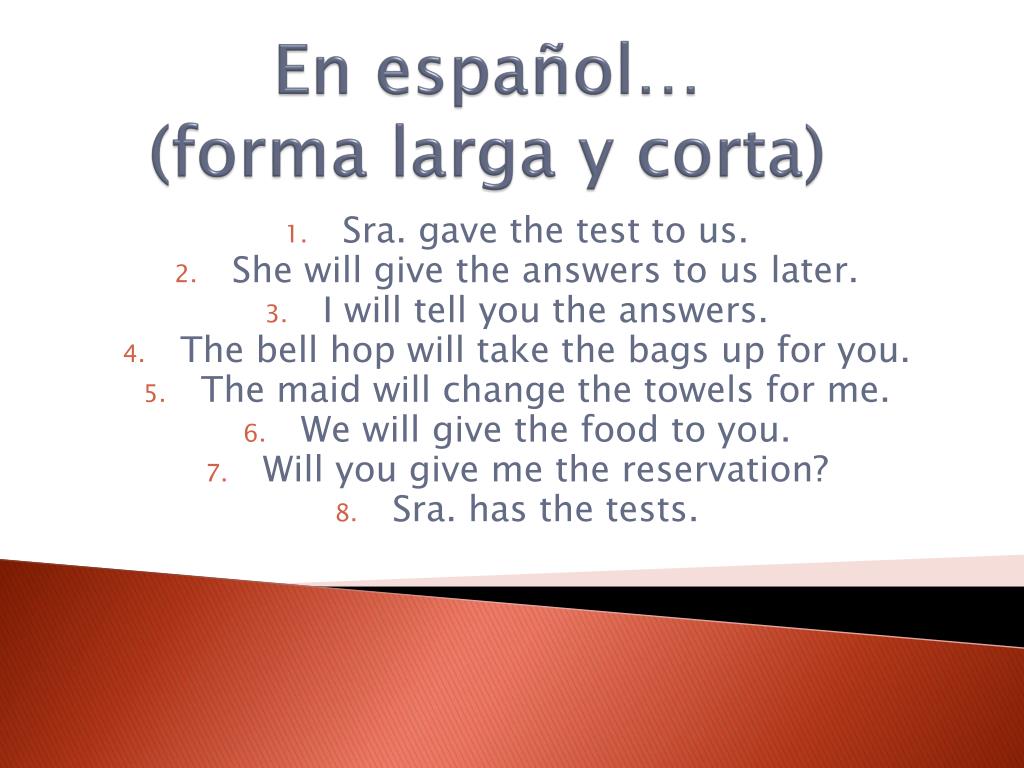 En español…
(forma larga y corta)

1. Sra. gave the test to us.
2. She will give the answers to us later.
3. I will tell you the answers.
4. The bell hop will take the bags up for you.
5. The maid will change the towels for me.
6. We will give the food to you.
7. Will you give me the reservation?
8. Sra. has the tests.